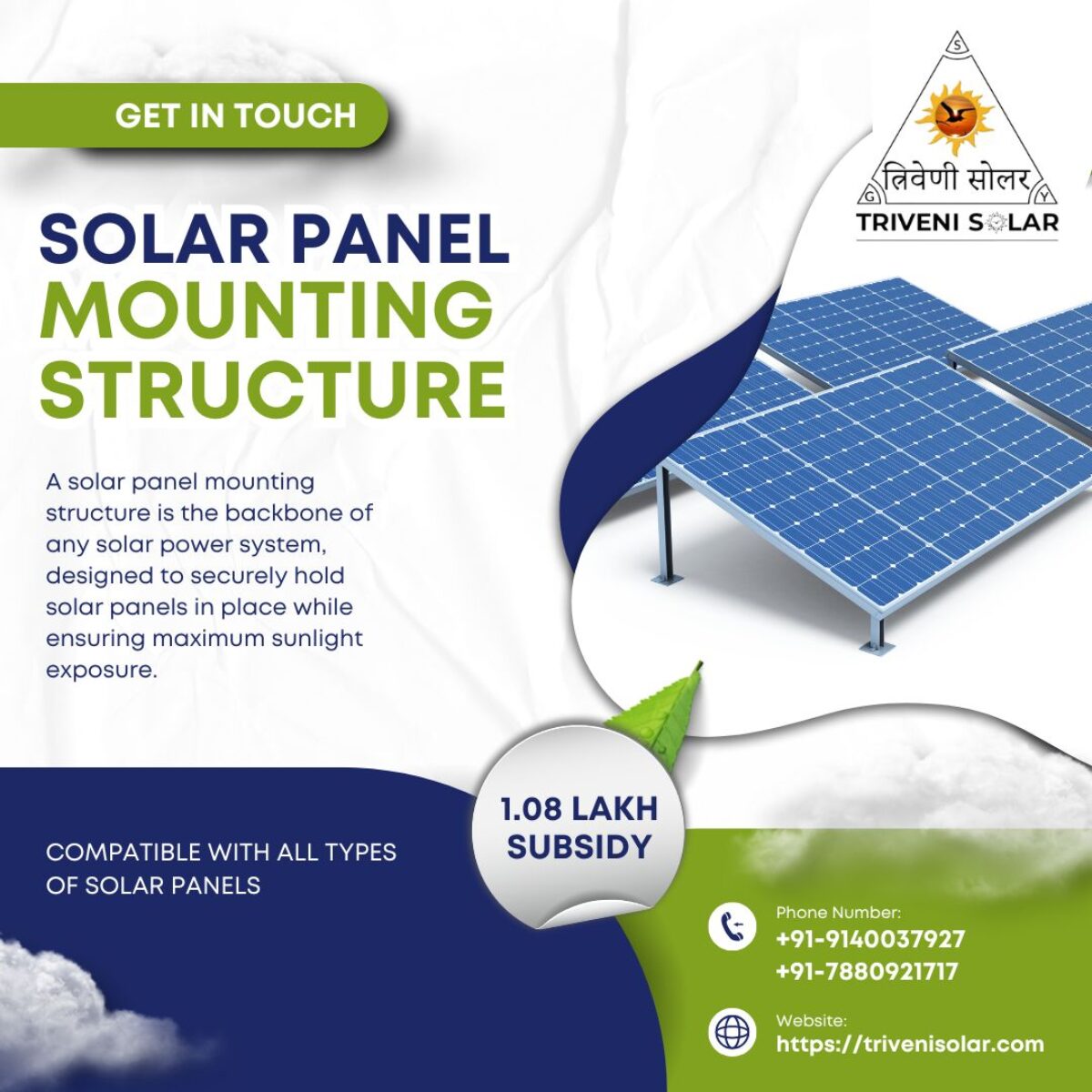 GET IN TOUCH

S
G
Y
त्रिवेणी सोलर
TRIVENI SOLAR

SOLAR PANEL MOUNTING STRUCTURE

A solar panel mounting structure is the backbone of any solar power system, designed to securely hold solar panels in place while ensuring maximum sunlight exposure.

1.08 LAKH SUBSIDY

COMPATIBLE WITH ALL TYPES OF SOLAR PANELS

Phone Number:
+91-9140037927
+91-7880921717

Website:
https://trivenisolar.com